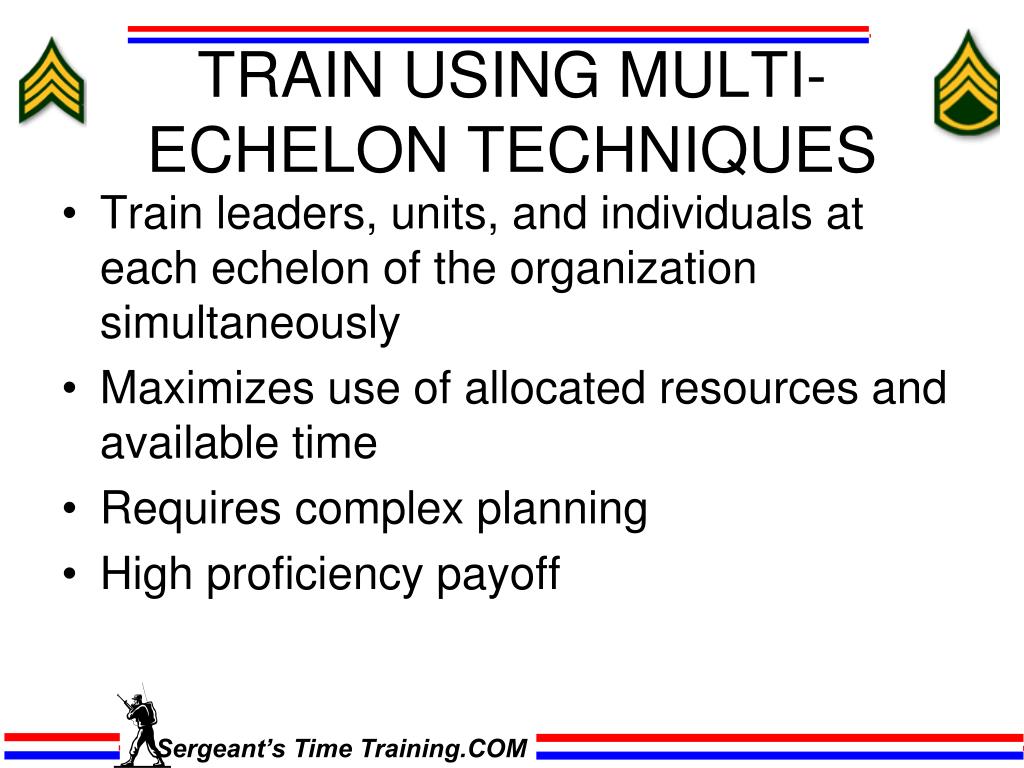 TRAIN USING MULTI-ECHELON TECHNIQUES

• Train leaders, units, and individuals at each echelon of the organization simultaneously
• Maximizes use of allocated resources and available time
• Requires complex planning
• High proficiency payoff

Sergeant's Time Training.COM